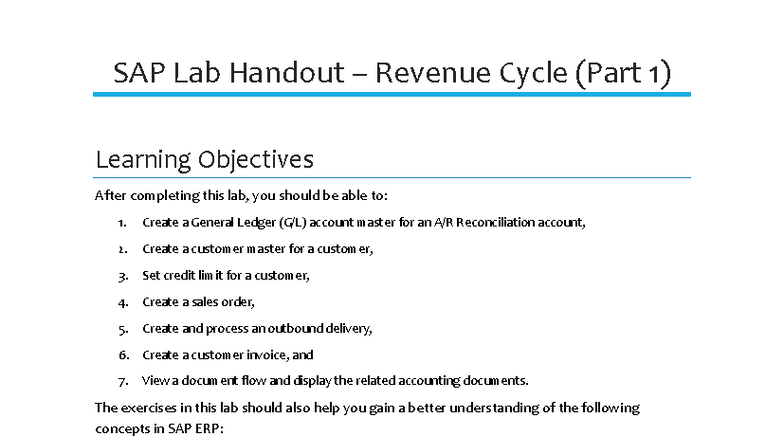 SAP Lab Handout – Revenue Cycle (Part 1)

Learning Objectives

After completing this lab, you should be able to:

1. Create a General Ledger (G/L) account master for an A/R Reconciliation account,
2. Create a customer master for a customer,
3. Set credit limit for a customer,
4. Create a sales order,
5. Create and process an outbound delivery,
6. Create a customer invoice, and
7. View a document flow and display the related accounting documents.

The exercises in this lab should also help you gain a better understanding of the following concepts in SAP ERP: